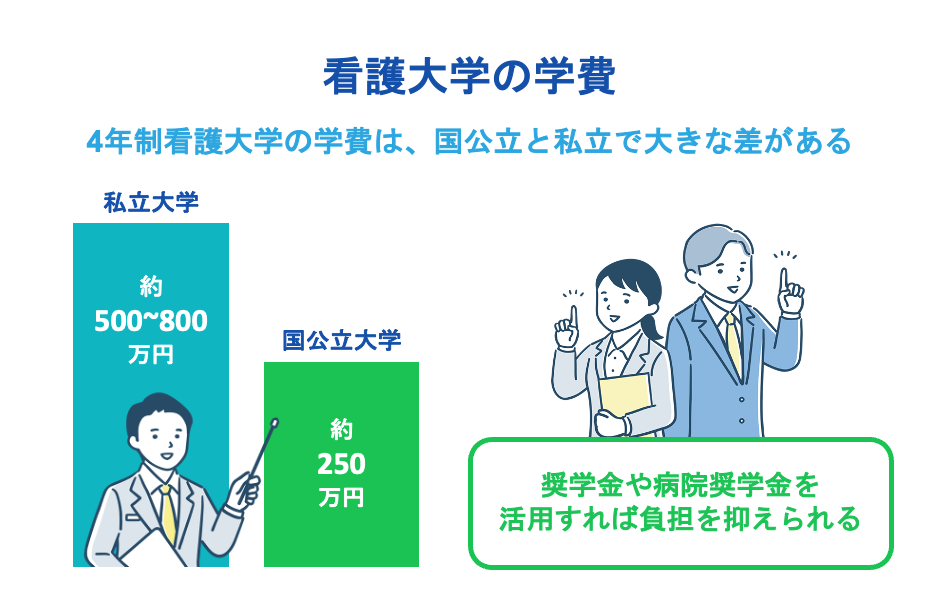 看護大学の学費

4年制看護大学の学費は、国公立と私立で大きな差がある

私立大学

約
500~800
万円

国公立大学

約
250
万円

奨学金や病院奨学金を
活用すれば負担を抑えられる